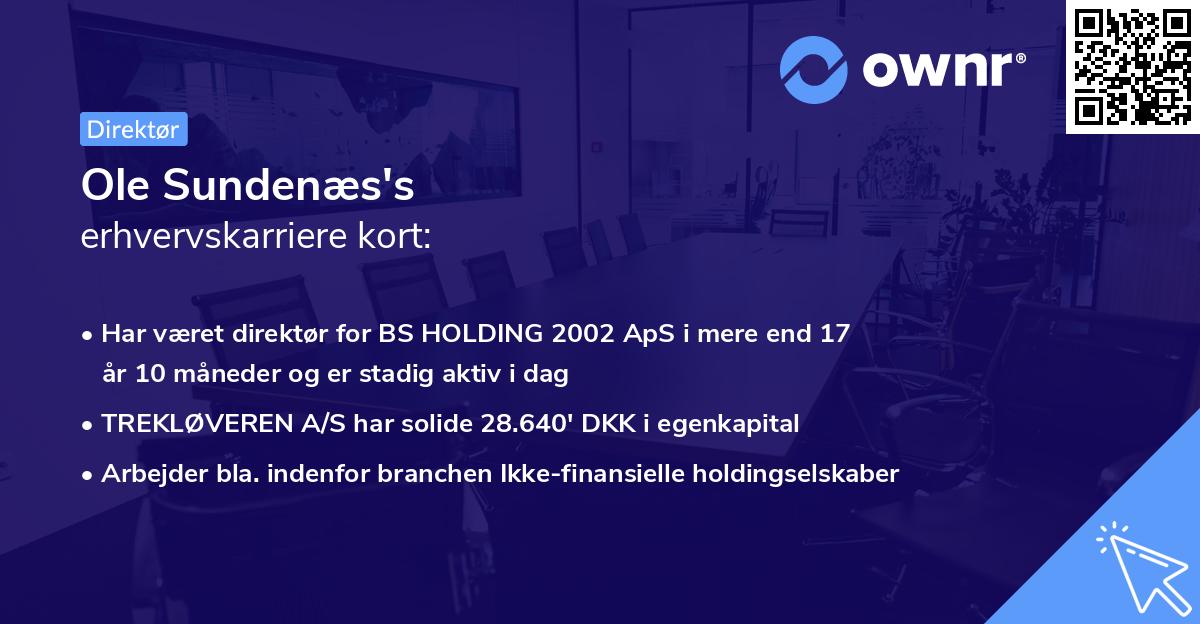 ownr®

Direktør

Ole Sundenæs's
erhvervskarriere kort:

• Har været direktør for BS HOLDING 2002 ApS i mere end 17 år 10 måneder og er stadig aktiv i dag
• TREKLØVEREN A/S har solide 28.640' DKK i egenkapital
• Arbejder bla. indenfor branchen Ikke-finansielle holdingselskaber